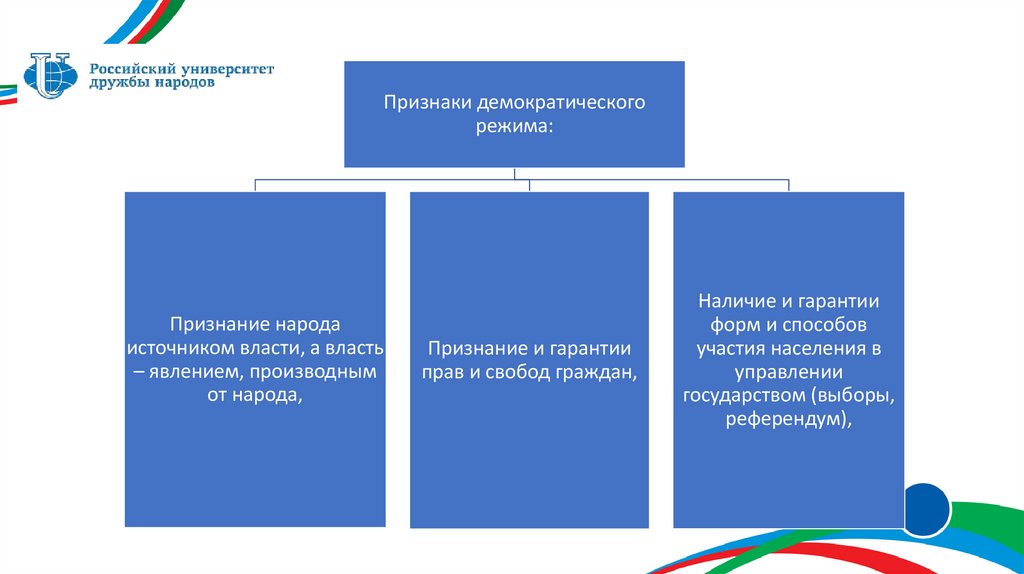 Российский университет дружбы народов

Признаки демократического режима:

Признание народа источником власти, а власть – явлением, производным от народа,

Признание и гарантии прав и свобод граждан,

Наличие и гарантии форм и способов участия населения в управлении государством (выборы, референдум),